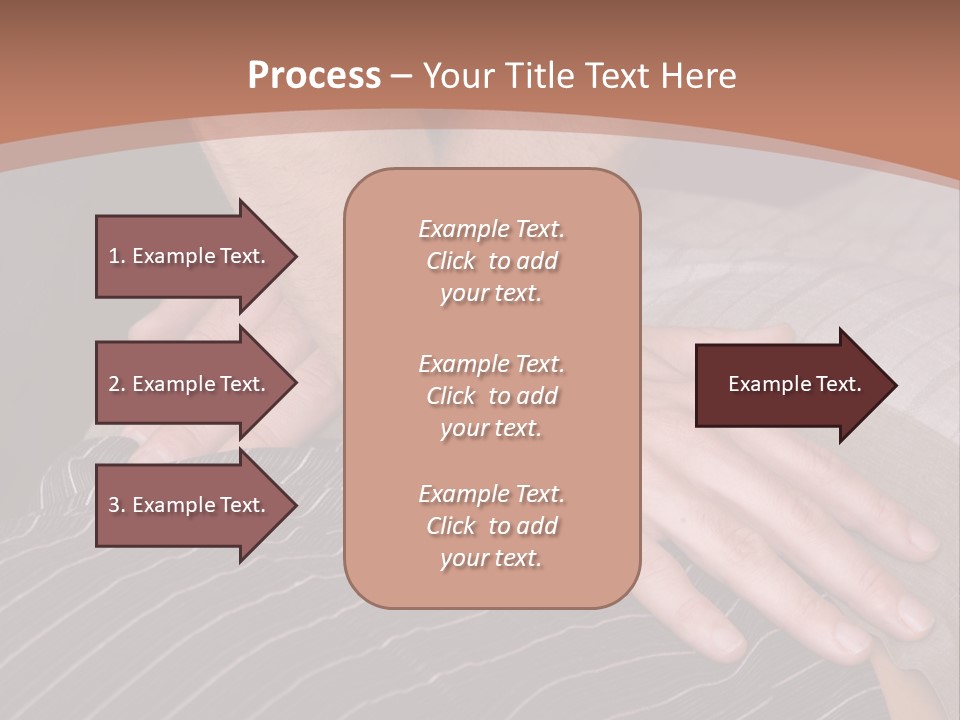 Process – Your Title Text Here

1. Example Text.

2. Example Text.

3. Example Text.

Example Text. Click to add your text.

Example Text. Click to add your text.

Example Text. Click to add your text.

Example Text.